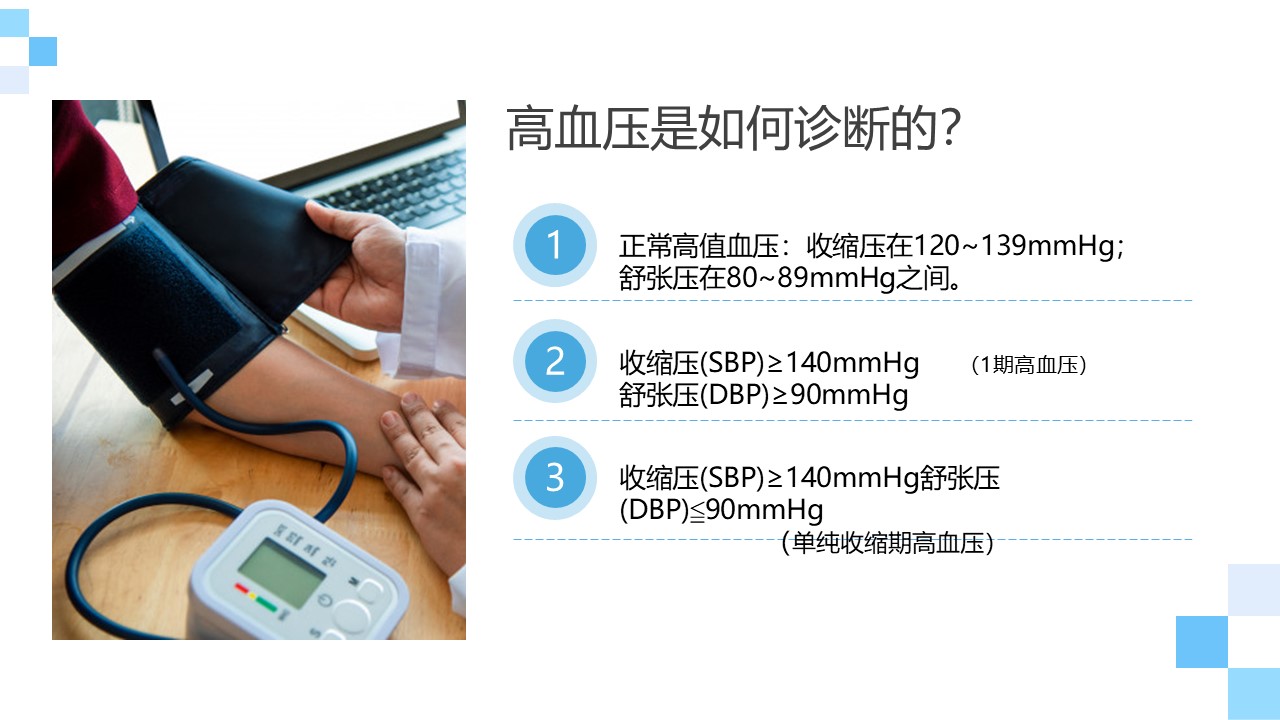 高血压是如何诊断的?

1
正常高值血压：收缩压在120~139mmHg；舒张压在80~89mmHg之间。

2
收缩压(SBP)≥140mmHg （1期高血压）
舒张压(DBP)≥90mmHg

3
收缩压(SBP)≥140mmHg舒张压(DBP)≤90mmHg
（单纯收缩期高血压）